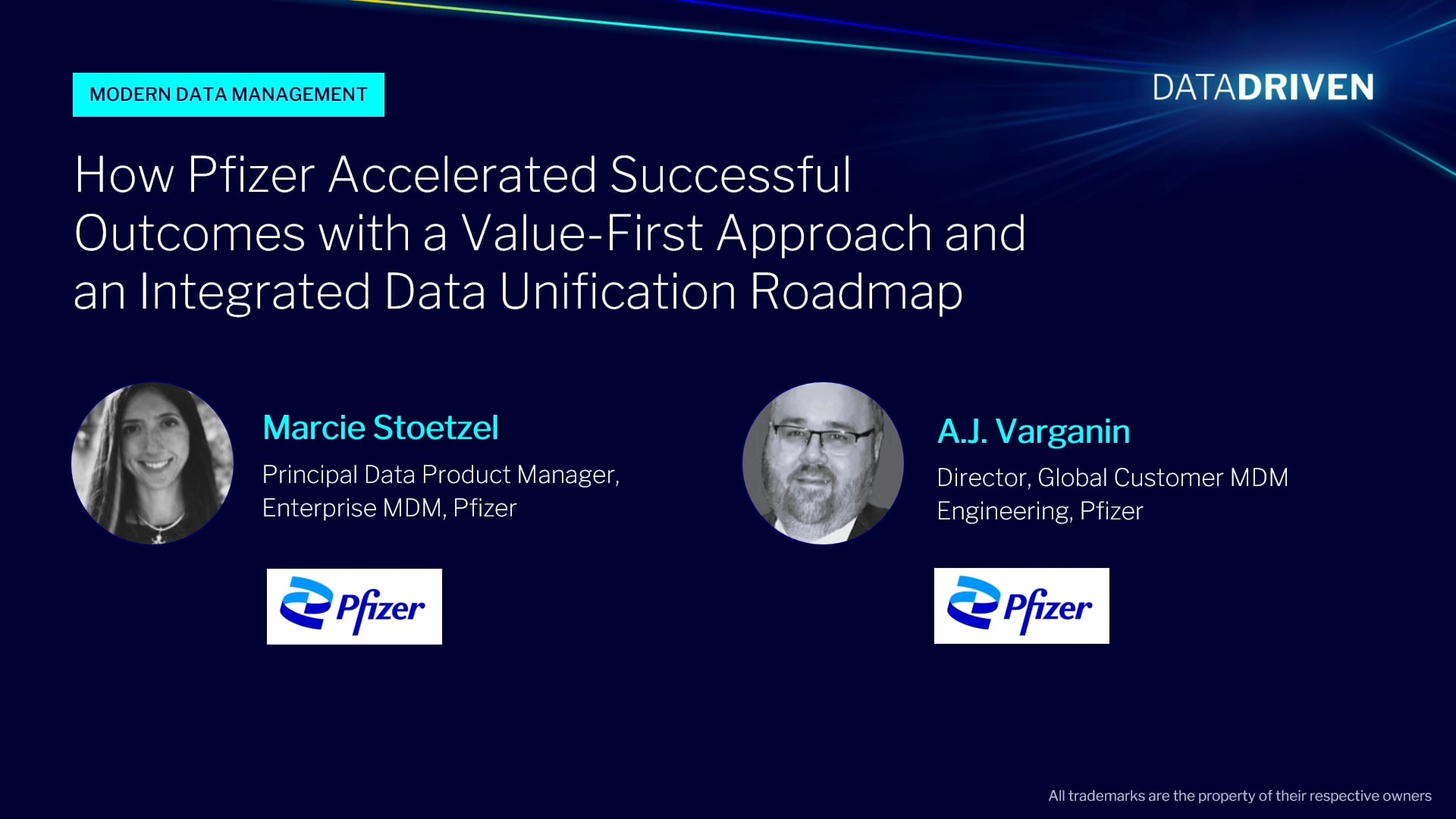 MODERN DATA MANAGEMENT

DATADRIVEN

How Pfizer Accelerated Successful Outcomes with a Value-First Approach and an Integrated Data Unification Roadmap

Marcie Stoetzel

Principal Data Product Manager, Enterprise MDM, Pfizer

Pfizer

A.J. Varganin

Director, Global Customer MDM Engineering, Pfizer

Pfizer

All trademarks are the property of their respective owners